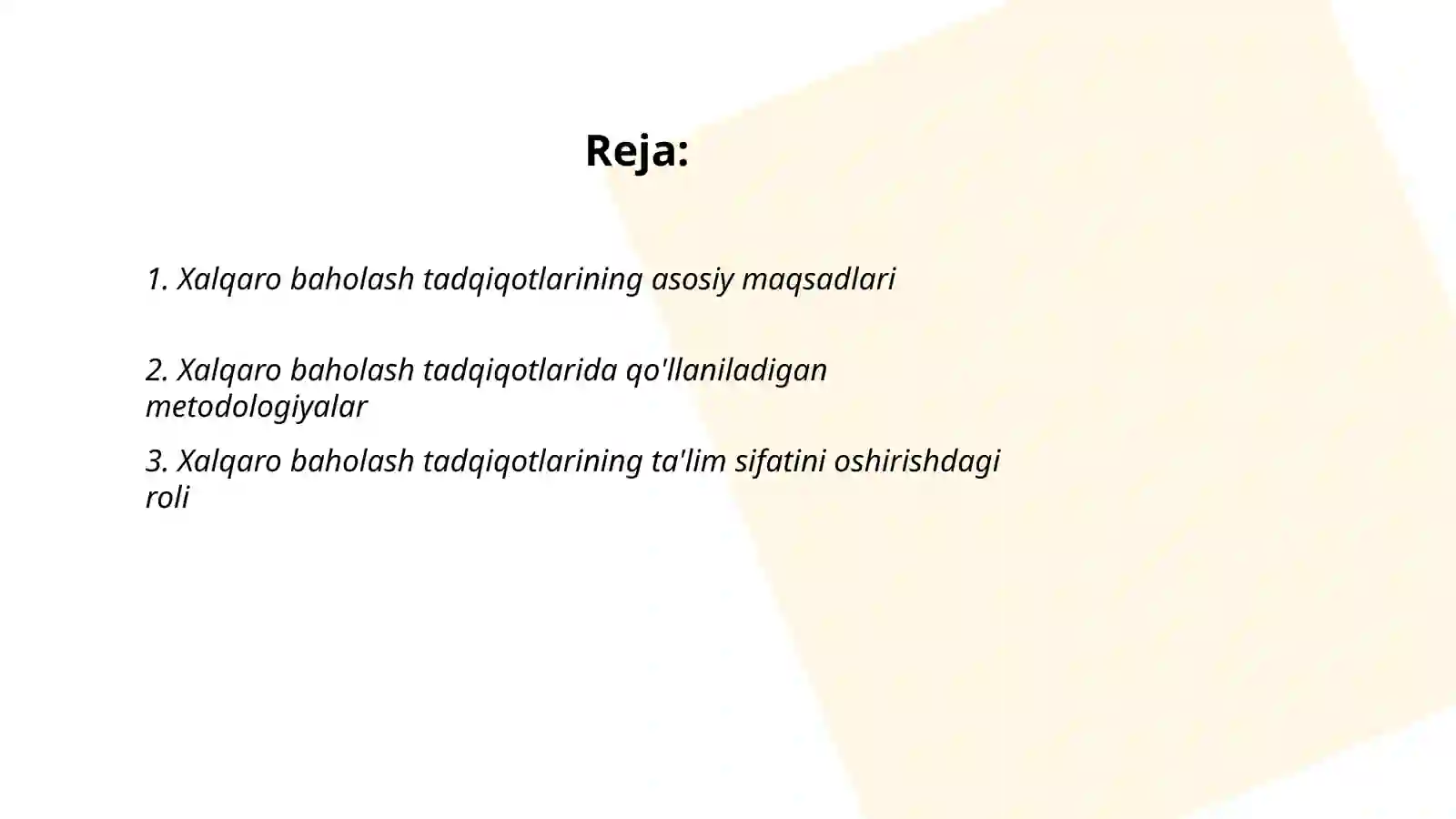 Reja:

1. Xalqaro baholash tadqiqotlarining asosiy maqsadlari

2. Xalqaro baholash tadqiqotlarida qo'llaniladigan metodologiyalar

3. Xalqaro baholash tadqiqotlarining ta'lim sifatini oshirishdagi roli